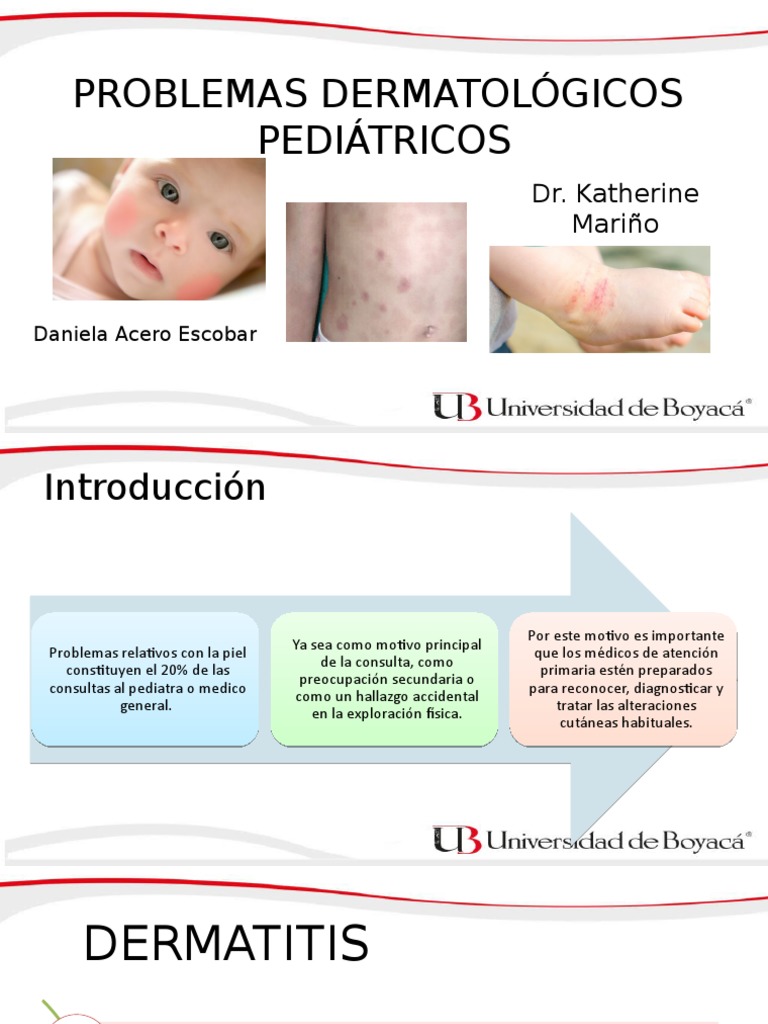 PROBLEMAS DERMATOLÓGICOS PEDIÁTRICOS

Dr. Katherine Mariño

Daniela Acero Escobar

UB Universidad de Boyacá®

Introducción

Problemas relativos con la piel constituyen el 20% de las consultas al pediatra o medico general.

Ya sea como motivo principal de la consulta, como preocupación secundaria o como un hallazgo accidental en la exploración física.

Por este motivo es importante que los médicos de atención primaria estén preparados para reconocer, diagnosticar y tratar las alteraciones cutáneas habituales.

UB Universidad de Boyacá®

DERMATITIS